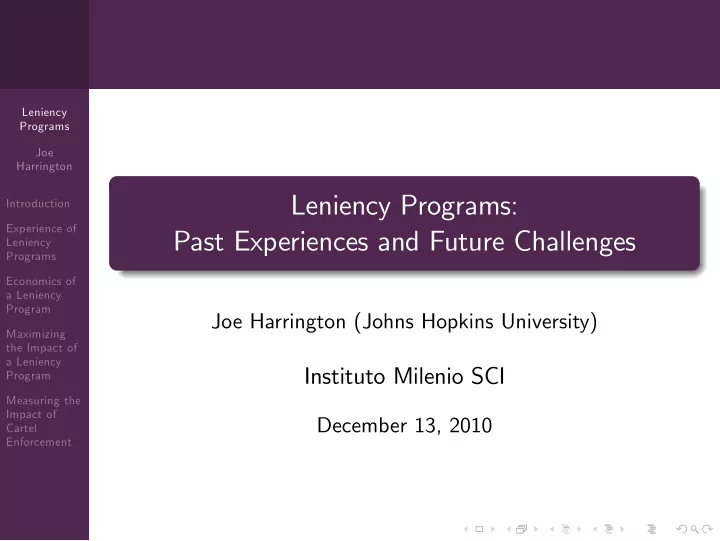 Leniency Programs

Joe Harrington

Introduction

Experience of Leniency Programs

Economics of a Leniency Program

Maximizing the Impact of a Leniency Program

Measuring the Impact of Cartel Enforcement

Leniency Programs:
Past Experiences and Future Challenges

Joe Harrington (Johns Hopkins University)

Instituto Milenio SCI

December 13, 2010